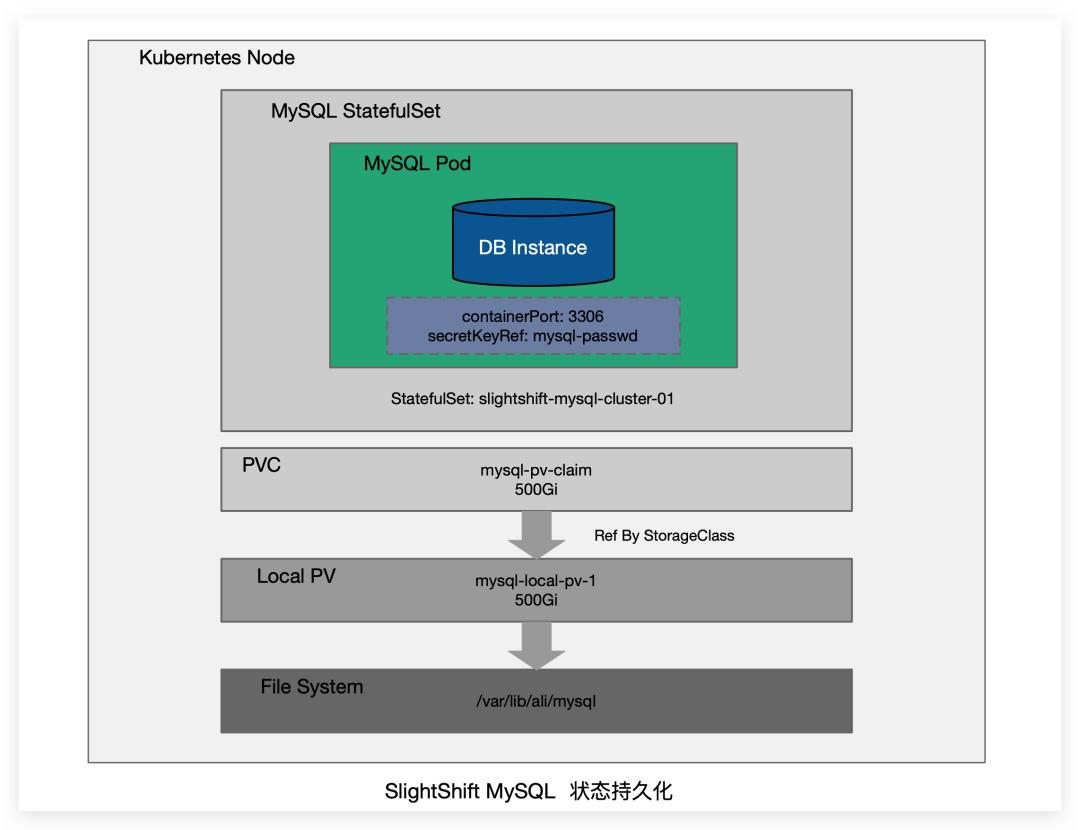 Kubernetes Node

MySQL StatefulSet

MySQL Pod

DB Instance

containerPort: 3306
secretKeyRef: mysql-passwd

StatefulSet: slightshift-mysql-cluster-01

PVC

mysql-pv-claim
500Gi

Ref By StorageClass

Local PV

mysql-local-pv-1
500Gi

File System

/var/lib/ali/mysql

SlightShift MySQL 状态持久化